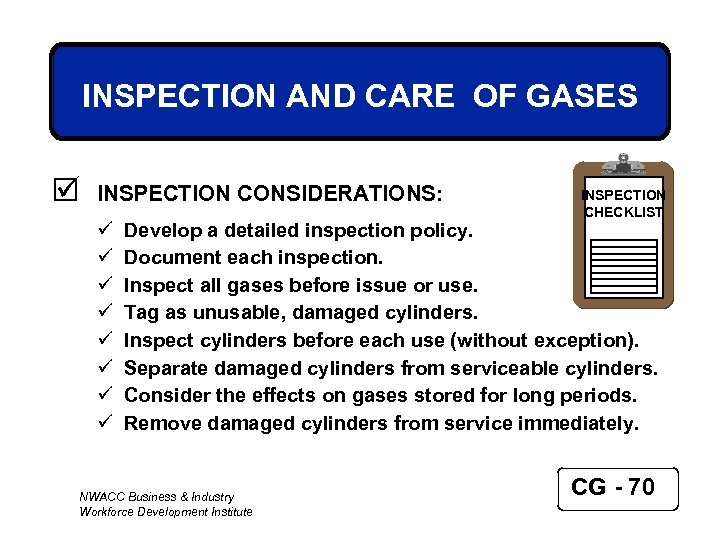 INSPECTION AND CARE OF GASES

☑ INSPECTION CONSIDERATIONS:

INSPECTION CHECKLIST

✓ Develop a detailed inspection policy.
✓ Document each inspection.
✓ Inspect all gases before issue or use.
✓ Tag as unusable, damaged cylinders.
✓ Inspect cylinders before each use (without exception).
✓ Separate damaged cylinders from serviceable cylinders.
✓ Consider the effects on gases stored for long periods.
✓ Remove damaged cylinders from service immediately.

NWACC Business & Industry
Workforce Development Institute

CG - 70